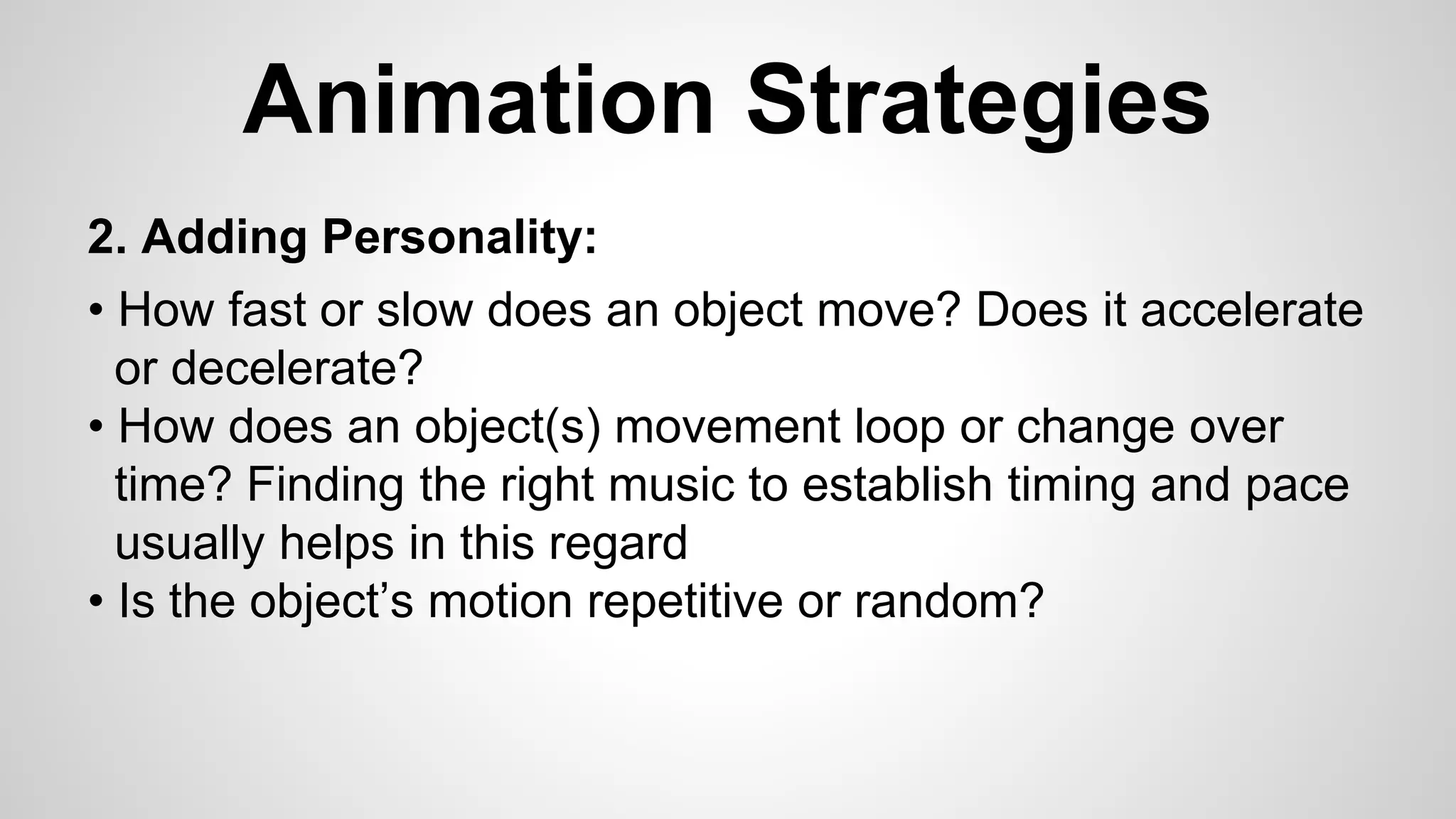 Animation Strategies

2. Adding Personality:

• How fast or slow does an object move? Does it accelerate or decelerate?
• How does an object(s) movement loop or change over time? Finding the right music to establish timing and pace usually helps in this regard
• Is the object’s motion repetitive or random?